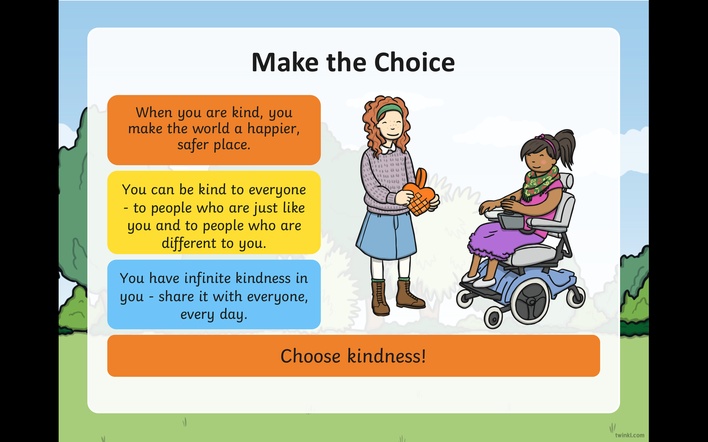 Make the Choice

When you are kind, you make the world a happier, safer place.

You can be kind to everyone - to people who are just like you and to people who are different to you.

You have infinite kindness in you - share it with everyone, every day.

Choose kindness!

twinkl.com